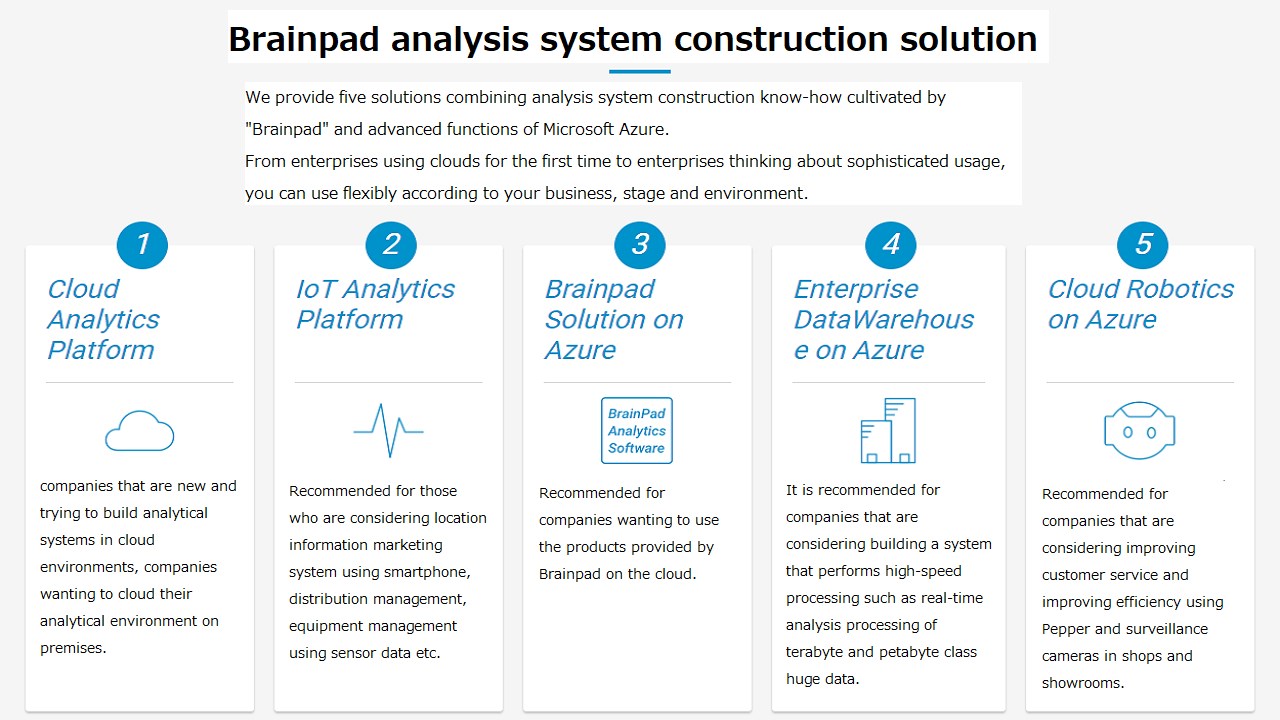 Brainpad analysis system construction solution

We provide five solutions combining analysis system construction know-how cultivated by "Brainpad" and advanced functions of Microsoft Azure.
From enterprises using clouds for the first time to enterprises thinking about sophisticated usage, you can use flexibly according to your business, stage and environment.

1

Cloud Analytics Platform

companies that are new and trying to build analytical systems in cloud environments, companies wanting to cloud their analytical environment on premises.

2

IoT Analytics Platform

Recommended for those who are considering location information marketing system using smartphone, distribution management, equipment management using sensor data etc.

3

Brainpad Solution on Azure

BrainPad Analytics Software

Recommended for companies wanting to use the products provided by Brainpad on the cloud.

4

Enterprise DataWarehouse on Azure

It is recommended for companies that are considering building a system that performs high-speed processing such as real-time analysis processing of terabyte and petabyte class huge data.

5

Cloud Robotics on Azure

Recommended for companies that are considering improving customer service and improving efficiency using Pepper and surveillance cameras in shops and showrooms.